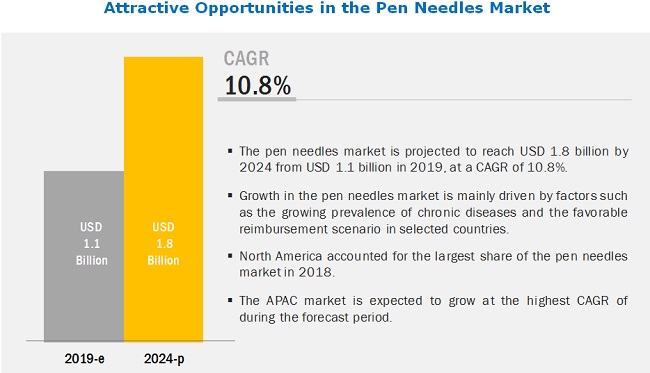 Attractive Opportunities in the Pen Needles Market

USD 1.1 Billion

USD 1.8 Billion

2019-e

2024-p

CAGR
10.8%

▪ The pen needles market is projected to reach USD 1.8 billion by 2024 from USD 1.1 billion in 2019, at a CAGR of 10.8%.

▪ Growth in the pen needles market is mainly driven by factors such as the growing prevalence of chronic diseases and the favorable reimbursement scenario in selected countries.

▪ North America accounted for the largest share of the pen needles market in 2018.

▪ The APAC market is expected to grow at the highest CAGR of during the forecast period.